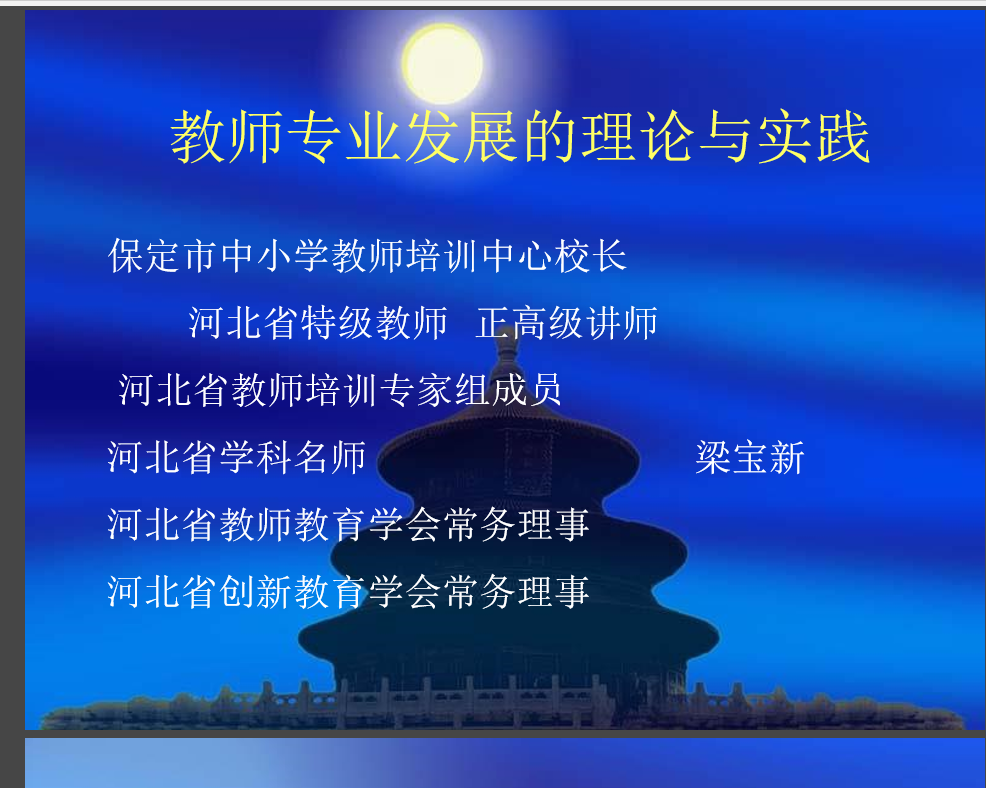 教师专业发展的理论与实践

保定市中小学教师培训中心校长

河北省特级教师 正高级讲师

河北省教师培训专家组成员

河北省学科名师 梁宝新

河北省教师教育学会常务理事

河北省创新教育学会常务理事